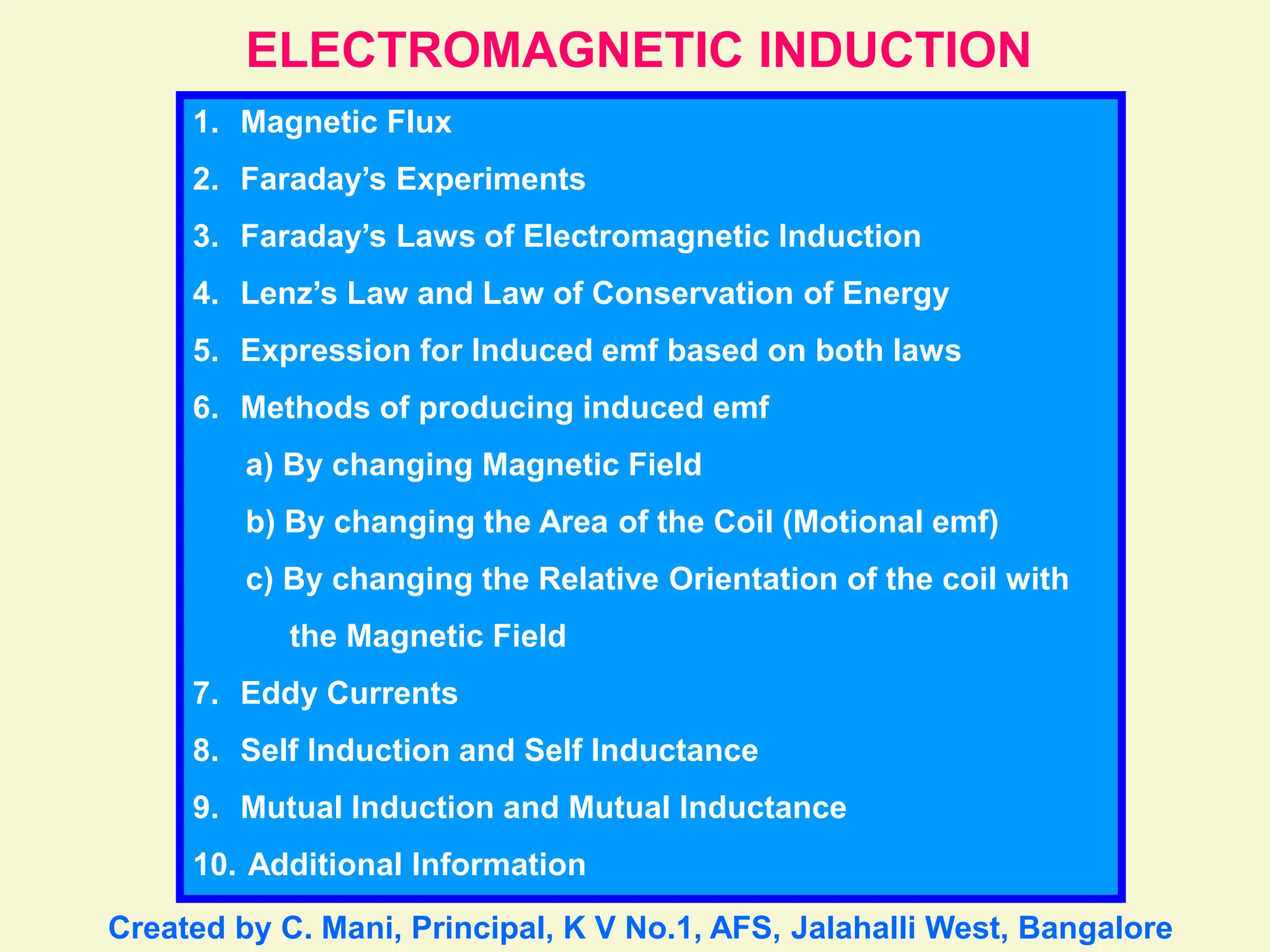 ELECTROMAGNETIC INDUCTION

1. Magnetic Flux

2. Faraday’s Experiments

3. Faraday’s Laws of Electromagnetic Induction

4. Lenz’s Law and Law of Conservation of Energy

5. Expression for Induced emf based on both laws

6. Methods of producing induced emf

a) By changing Magnetic Field

b) By changing the Area of the Coil (Motional emf)

c) By changing the Relative Orientation of the coil with the Magnetic Field

7. Eddy Currents

8. Self Induction and Self Inductance

9. Mutual Induction and Mutual Inductance

10. Additional Information

Created by C. Mani, Principal, K V No.1, AFS, Jalahalli West, Bangalore